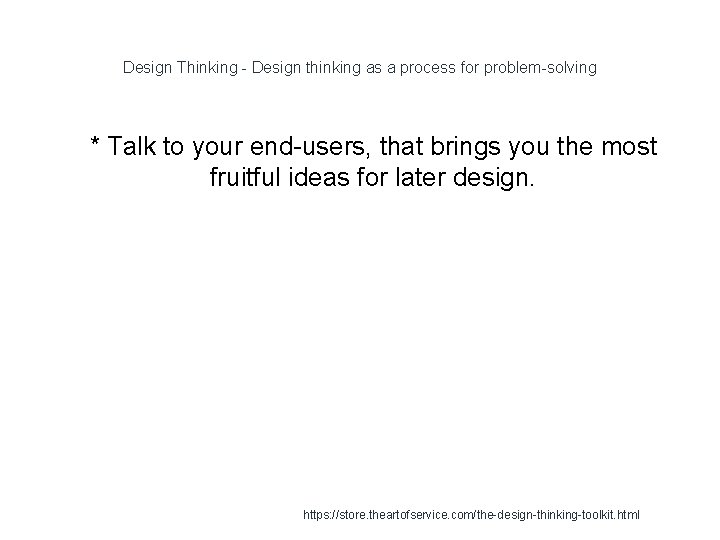 Design Thinking - Design thinking as a process for problem-solving

* Talk to your end-users, that brings you the most fruitful ideas for later design.

https://store.theartofservice.com/the-design-thinking-toolkit.html